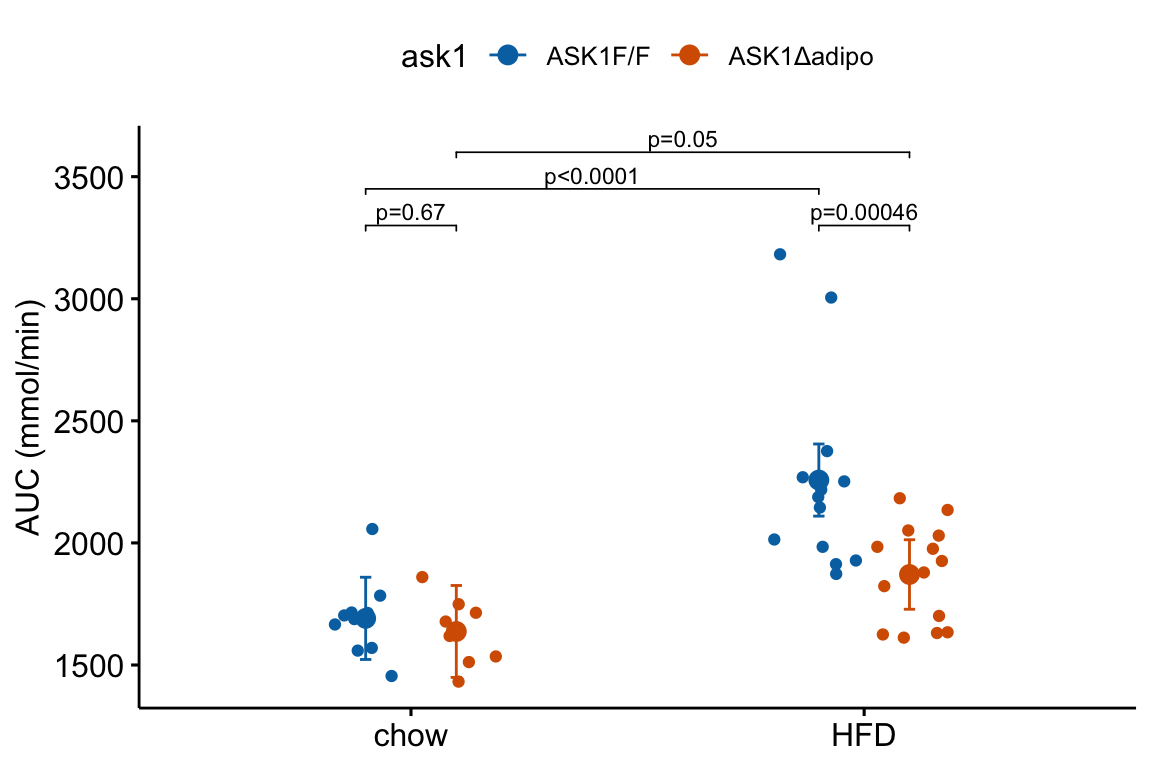 ask1 ASK1F/F ASK1Δadipo

p=0.05
p<0.0001
p=0.67
p=0.00046

AUC (mmol/min)

3500
3000
2500
2000
1500

chow
HFD